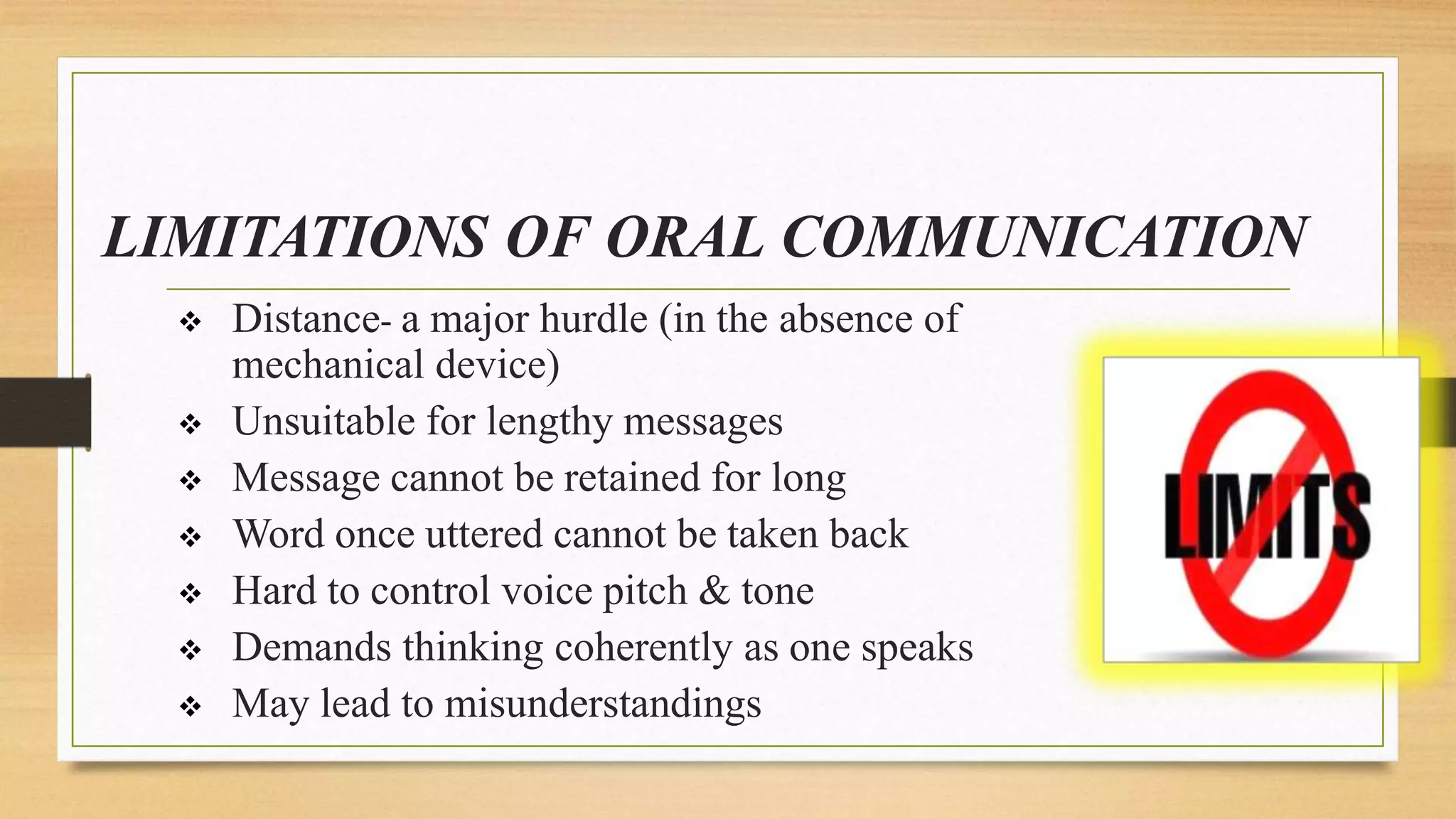 LIMITATIONS OF ORAL COMMUNICATION

❖ Distance- a major hurdle (in the absence of mechanical device)
❖ Unsuitable for lengthy messages
❖ Message cannot be retained for long
❖ Word once uttered cannot be taken back
❖ Hard to control voice pitch & tone
❖ Demands thinking coherently as one speaks
❖ May lead to misunderstandings

LIMITS